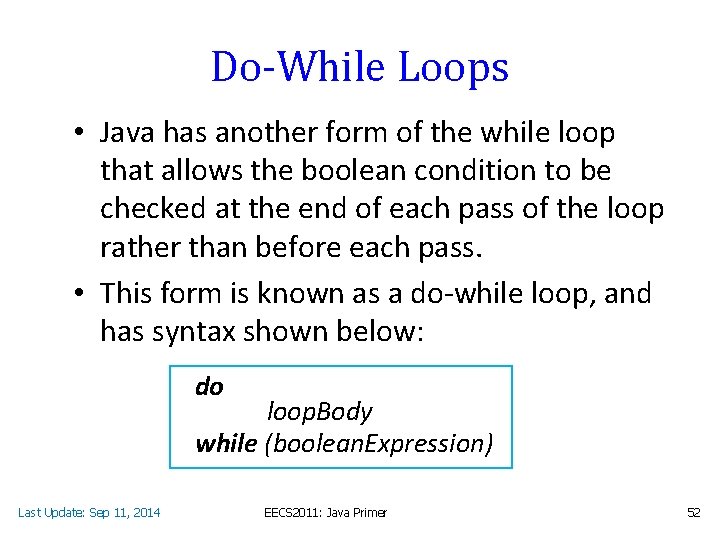 Do-While Loops

• Java has another form of the while loop that allows the boolean condition to be checked at the end of each pass of the loop rather than before each pass.

• This form is known as a do-while loop, and has syntax shown below:

do
loopBody
while (booleanExpression)

Last Update: Sep 11, 2014

EECS2011: Java Primer

52